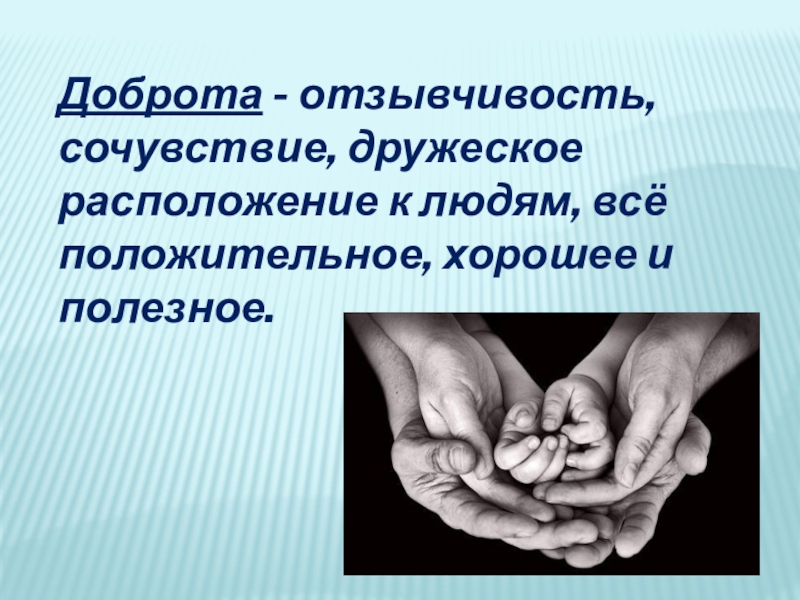 Доброта - отзывчивость, сочувствие, дружеское расположение к людям, всё положительное, хорошее и полезное.